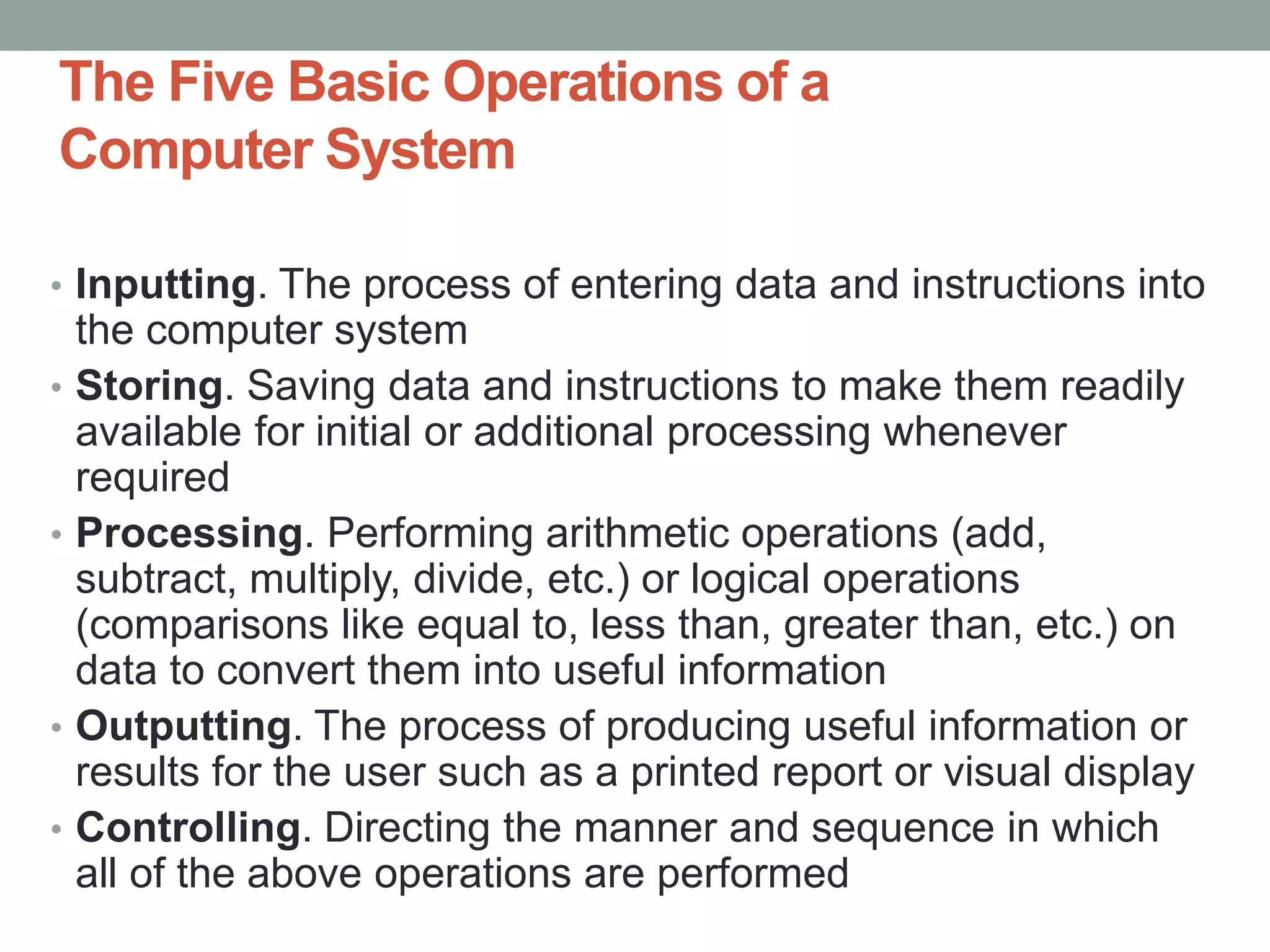 The Five Basic Operations of a Computer System

• Inputting. The process of entering data and instructions into the computer system
• Storing. Saving data and instructions to make them readily available for initial or additional processing whenever required
• Processing. Performing arithmetic operations (add, subtract, multiply, divide, etc.) or logical operations (comparisons like equal to, less than, greater than, etc.) on data to convert them into useful information
• Outputting. The process of producing useful information or results for the user such as a printed report or visual display
• Controlling. Directing the manner and sequence in which all of the above operations are performed